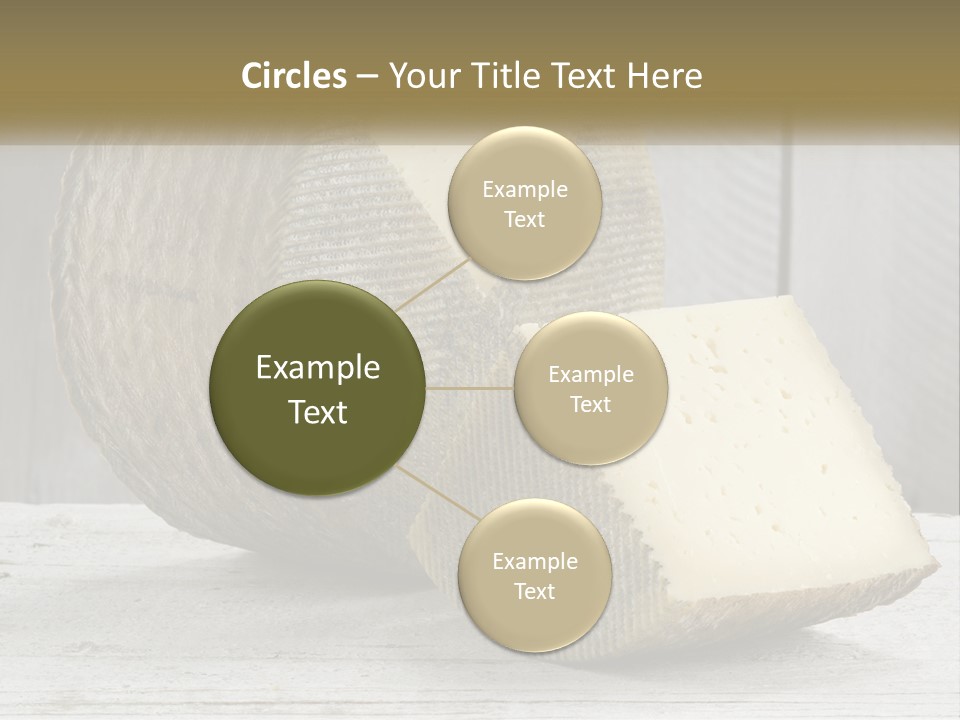 Circles – Your Title Text Here

Example Text

Example Text

Example Text

Example Text